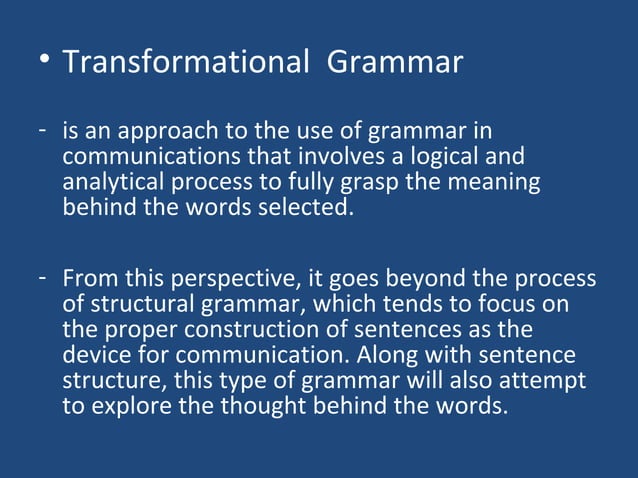 • Transformational Grammar

- is an approach to the use of grammar in communications that involves a logical and analytical process to fully grasp the meaning behind the words selected.

- From this perspective, it goes beyond the process of structural grammar, which tends to focus on the proper construction of sentences as the device for communication. Along with sentence structure, this type of grammar will also attempt to explore the thought behind the words.